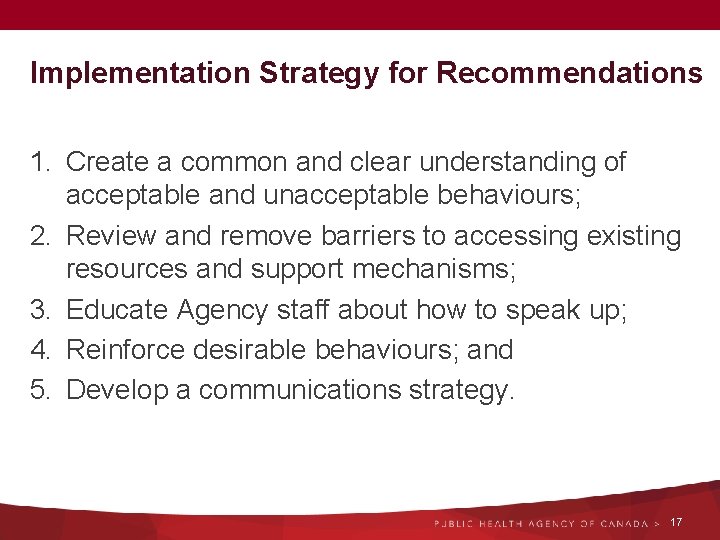 Implementation Strategy for Recommendations

1. Create a common and clear understanding of acceptable and unacceptable behaviours;
2. Review and remove barriers to accessing existing resources and support mechanisms;
3. Educate Agency staff about how to speak up;
4. Reinforce desirable behaviours; and
5. Develop a communications strategy.

PUBLIC HEALTH AGENCY OF CANADA > 17